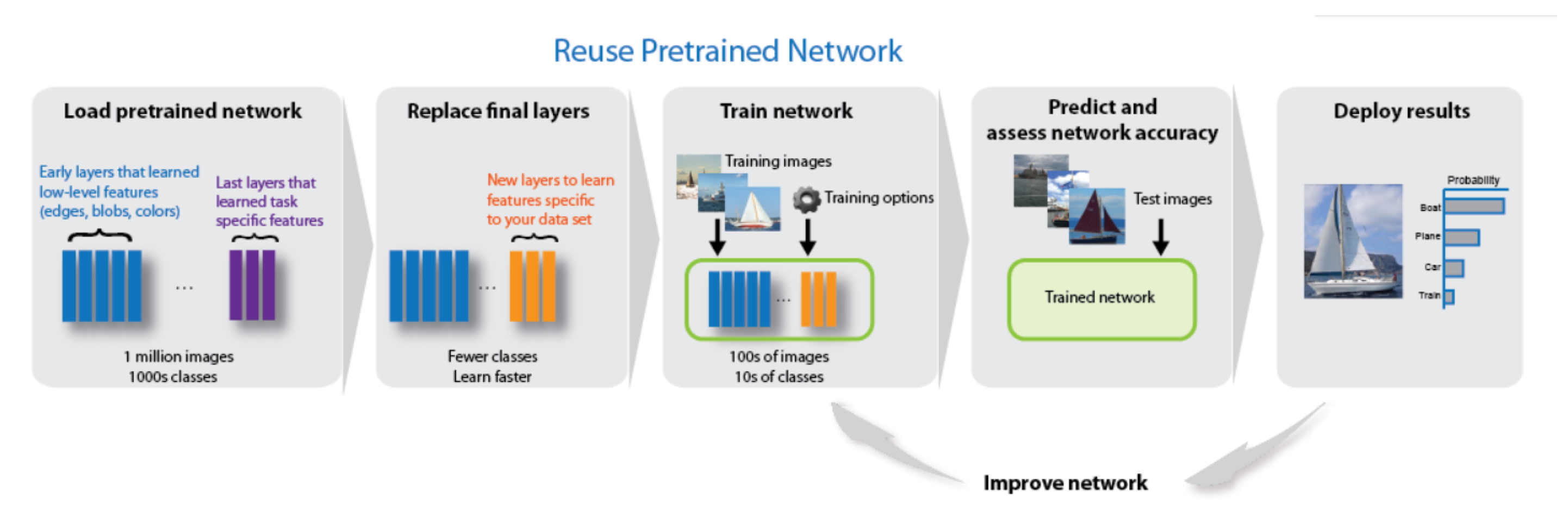 Reuse Pretrained Network

Load pretrained network

Early layers that learned low-level features (edges, blobs, colors)

Last layers that learned task specific features

...

1 million images
1000s classes

Replace final layers

New layers to learn features specific to your data set

...

Fewer classes
Learn faster

Train network

Training images

Training options

...

100s of images
10s of classes

Predict and assess network accuracy

Test images

Trained network

Deploy results

Probability

Boat

Plane

Car

Train

Improve network